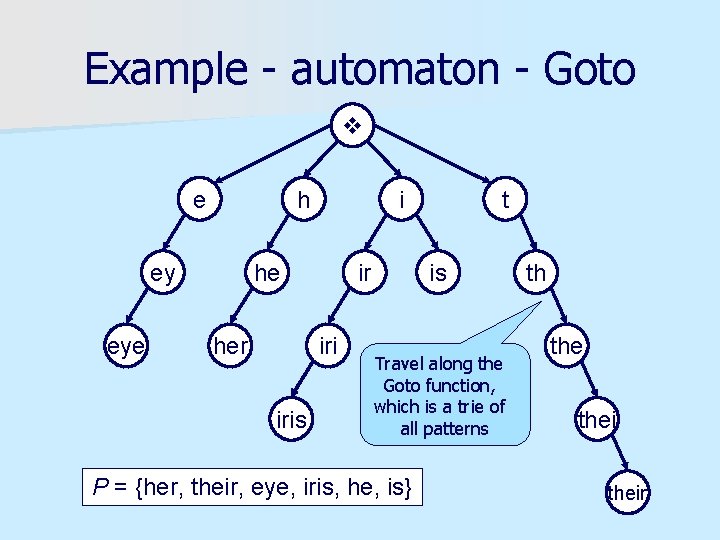 Example - automaton - Goto

❖

e

h

i

t

ey

he

ir

is

th

eye

her

iri

the

iris

thei

their

Travel along the Goto function, which is a trie of all patterns

$P$ = {her, their, eye, iris, he, is}